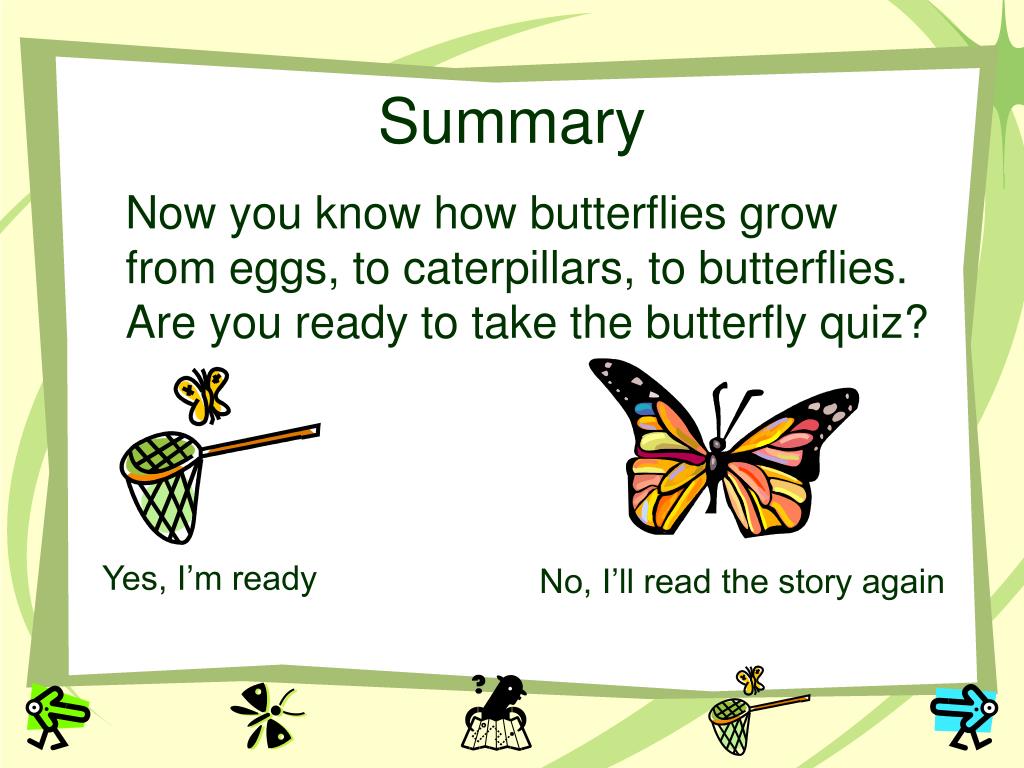 Summary

Now you know how butterflies grow from eggs, to caterpillars, to butterflies. Are you ready to take the butterfly quiz?

Yes, I’m ready

No, I’ll read the story again

?